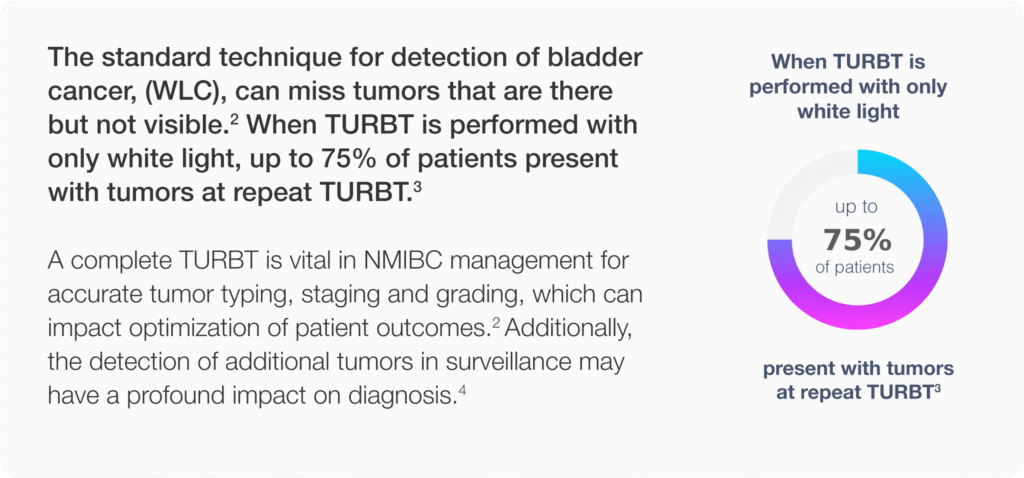 The standard technique for detection of bladder cancer, (WLC), can miss tumors that are there but not visible.$^2$ When TURBT is performed with only white light, up to 75% of patients present with tumors at repeat TURBT.$^3$

A complete TURBT is vital in NMIBC management for accurate tumor typing, staging and grading, which can impact optimization of patient outcomes.$^2$ Additionally, the detection of additional tumors in surveillance may have a profound impact on diagnosis.$^4$

When TURBT is performed with only white light

up to
75%
of patients

present with tumors at repeat TURBT$^3$